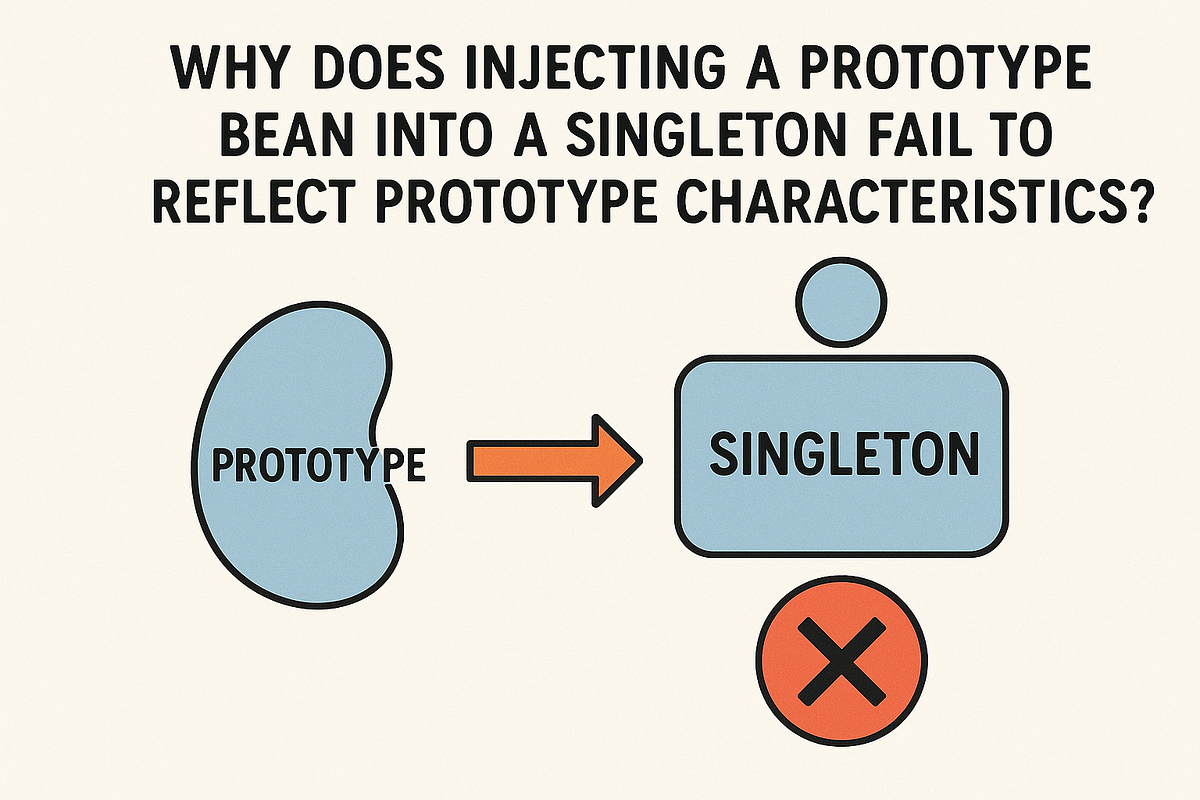 WHY DOES INJECTING A PROTOTYPE BEAN INTO A SINGLETON FAIL TO REFLECT PROTOTYPE CHARACTERISTICS?

PROTOTYPE

SINGLETON